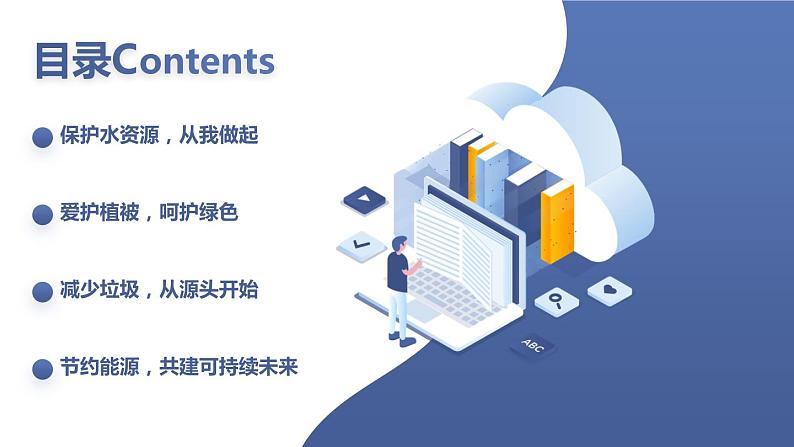 目录Contents

保护水资源，从我做起

爱护植被，呵护绿色

减少垃圾，从源头开始

节约能源，共建可持续未来

ABC